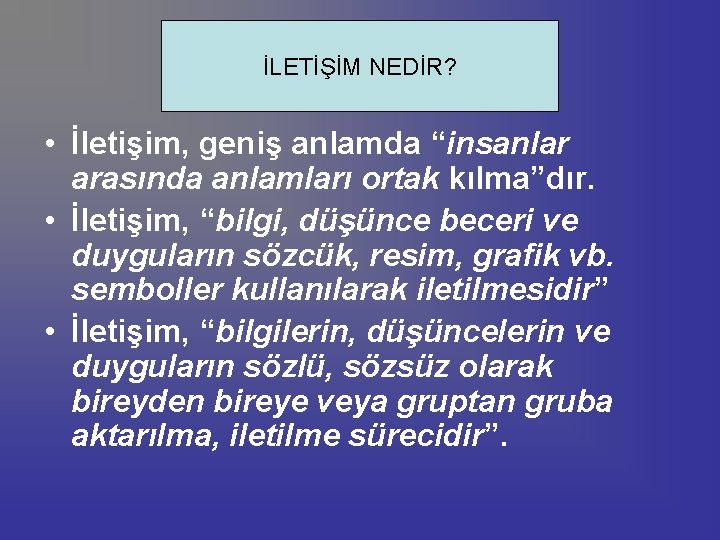 İLETİŞİM NEDİR?

• İletişim, geniş anlamda “insanlar arasında anlamları ortak kılma”dır.
• İletişim, “bilgi, düşünce beceri ve duyguların sözcük, resim, grafik vb. semboller kullanılarak iletilmesidir”
• İletişim, “bilgilerin, düşüncelerin ve duyguların sözlü, sözsüz olarak bireyden bireye veya gruptan gruba aktarılma, iletilme sürecidir”.